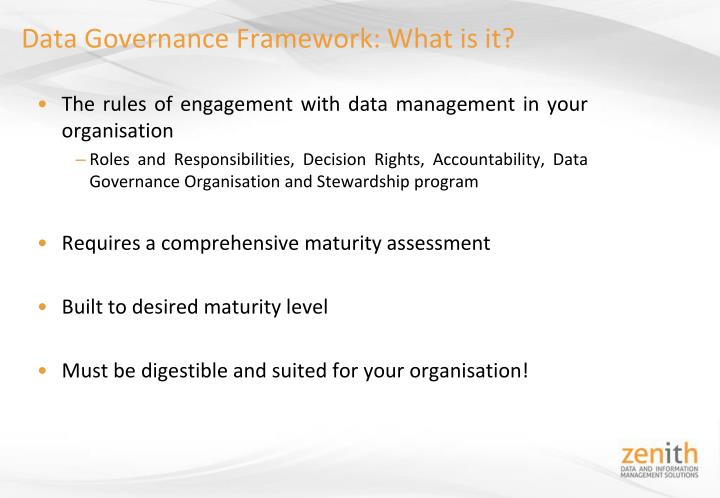 Data Governance Framework: What is it?

• The rules of engagement with data management in your organisation
– Roles and Responsibilities, Decision Rights, Accountability, Data Governance Organisation and Stewardship program

• Requires a comprehensive maturity assessment

• Built to desired maturity level

• Must be digestible and suited for your organisation!

zenith
DATA AND INFORMATION MANAGEMENT SOLUTIONS